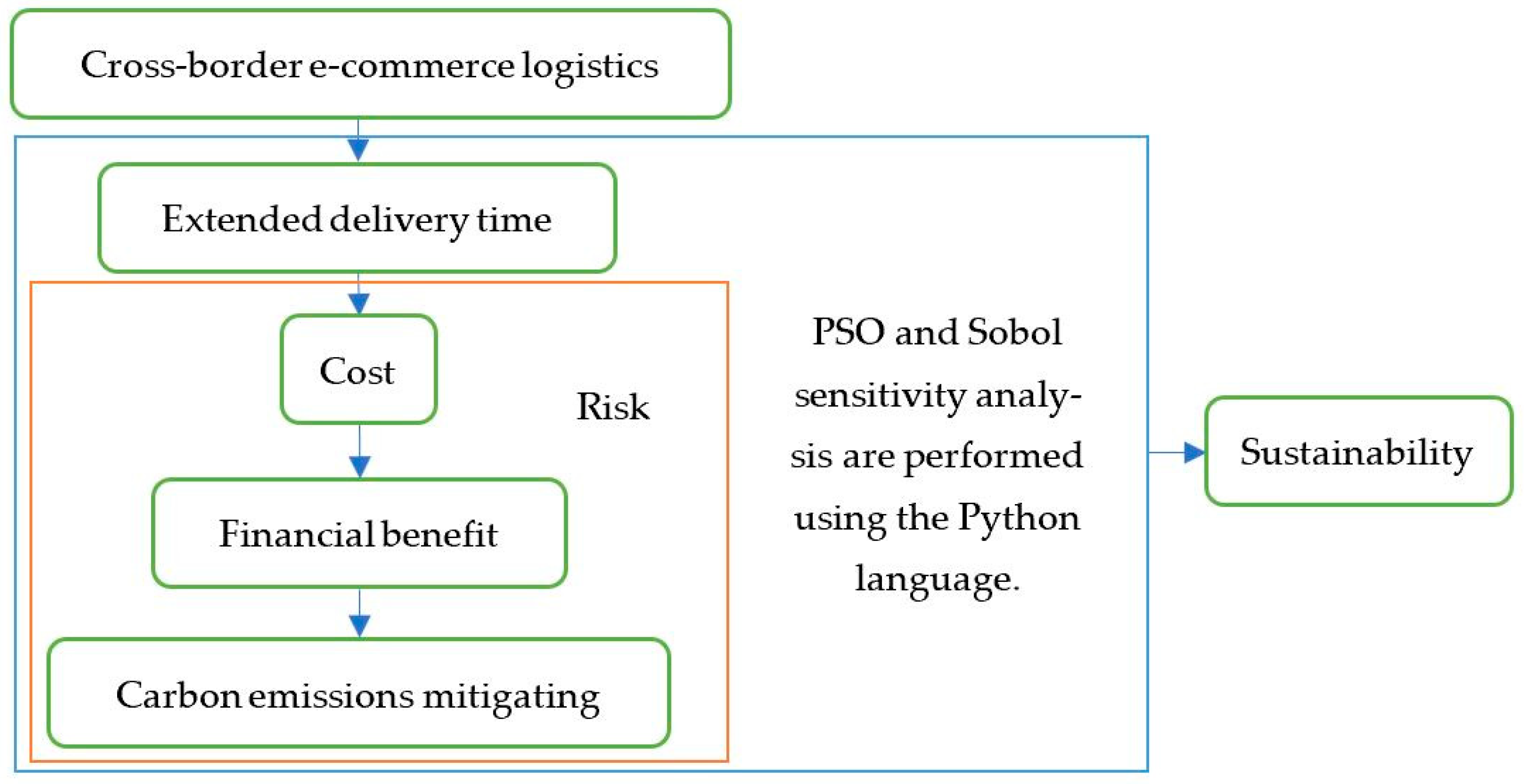 Cross-border e-commerce logistics

Extended delivery time

Cost

Risk

Financial benefit

Carbon emissions mitigating

PSO and Sobol sensitivity analysis are performed using the Python language.

Sustainability